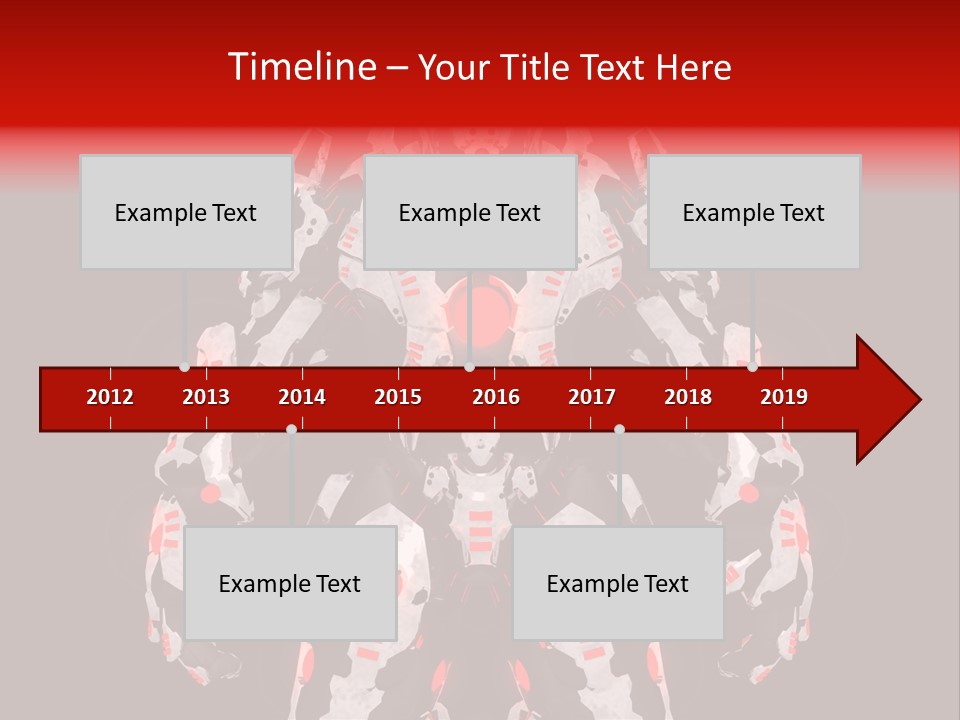 Timeline – Your Title Text Here

Example Text

Example Text

Example Text

2012
2013
2014
2015
2016
2017
2018
2019

Example Text

Example Text